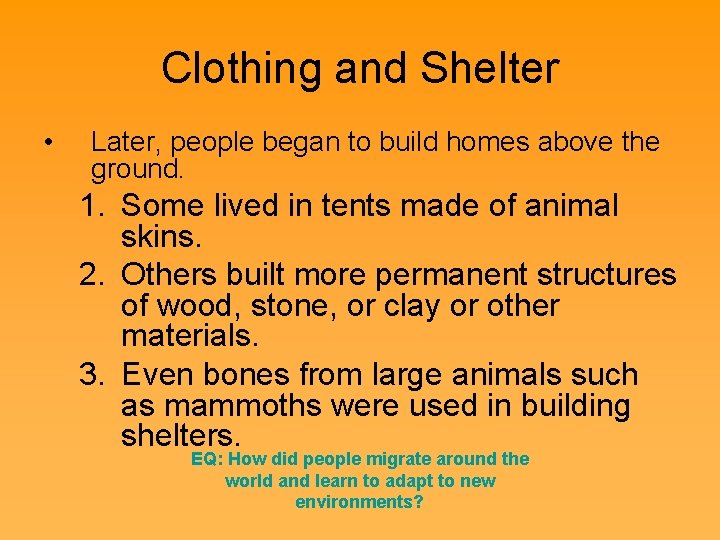 Clothing and Shelter

• Later, people began to build homes above the ground.

1. Some lived in tents made of animal skins.
2. Others built more permanent structures of wood, stone, or clay or other materials.
3. Even bones from large animals such as mammoths were used in building shelters.

EQ: How did people migrate around the world and learn to adapt to new environments?